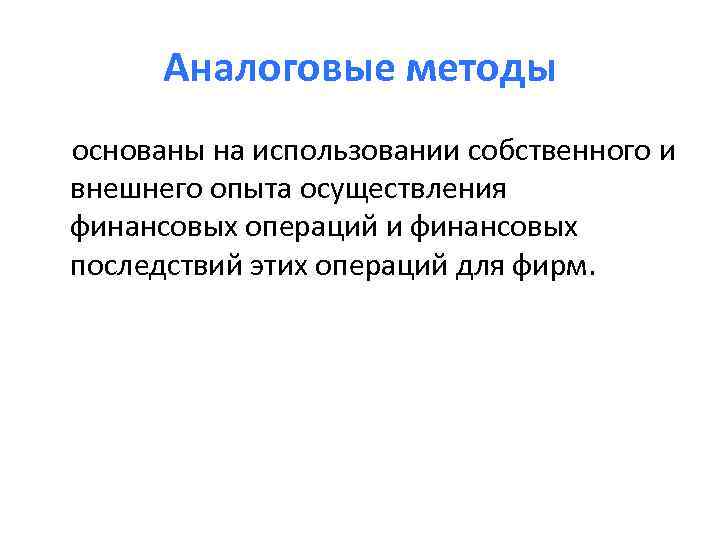 Аналоговые методы

основаны на использовании собственного и внешнего опыта осуществления финансовых операций и финансовых последствий этих операций для фирм.